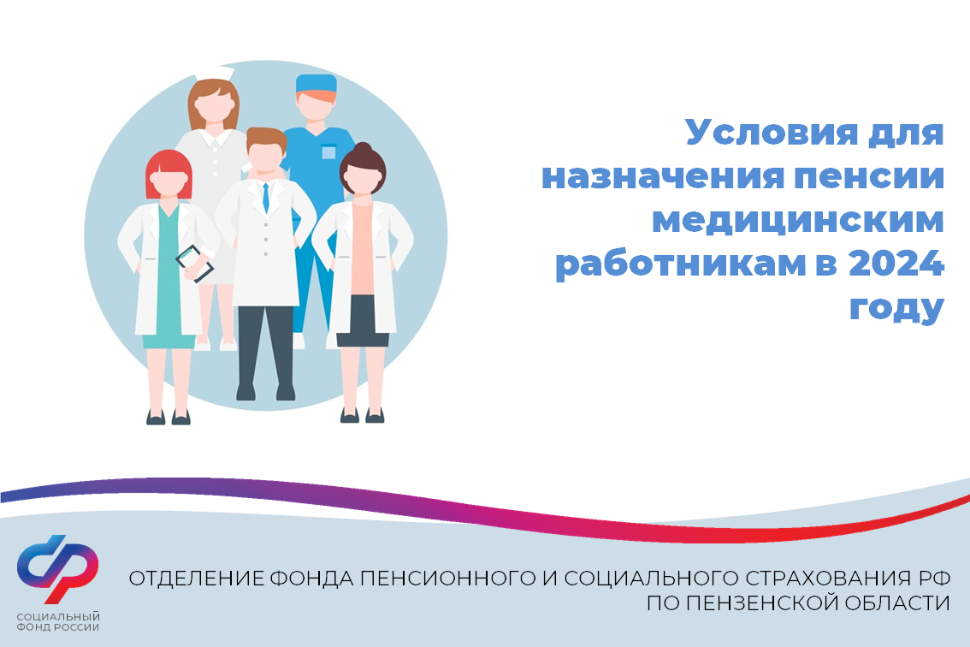 Условия для назначения пенсии медицинским работникам в 2024 году

СОЦИАЛЬНЫЙ ФОНД РОССИИ

ОТДЕЛЕНИЕ ФОНДА ПЕНСИОННОГО И СОЦИАЛЬНОГО СТРАХОВАНИЯ РФ ПО ПЕНЗЕНСКОЙ ОБЛАСТИ